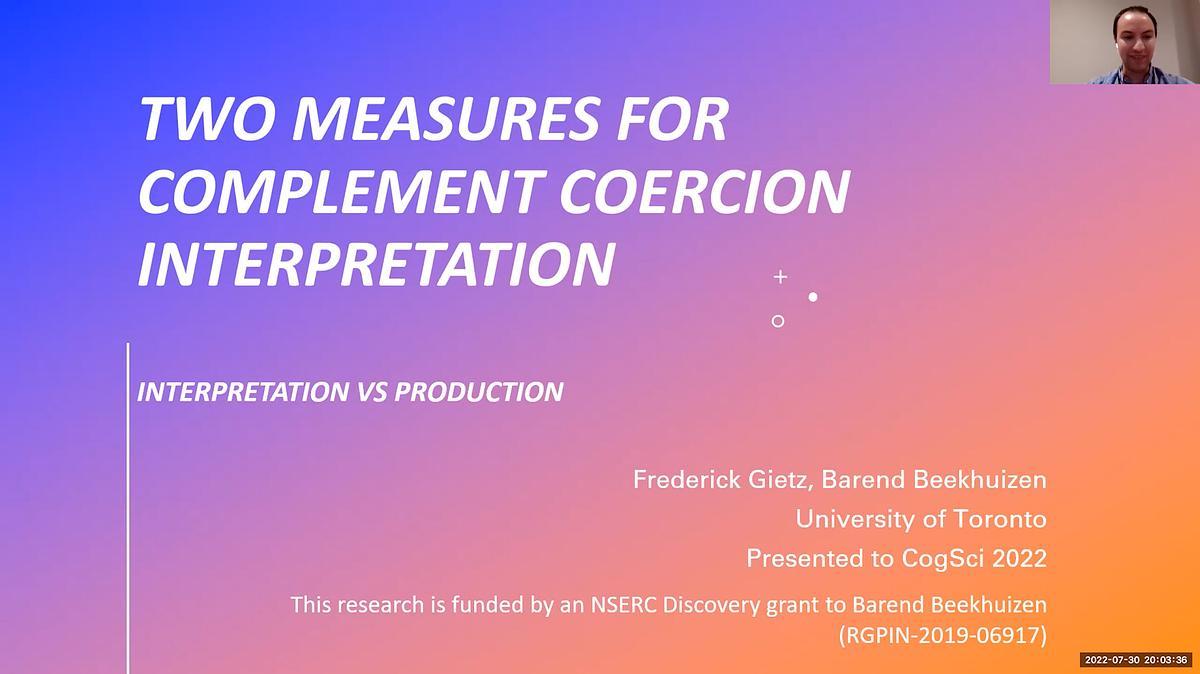 TWO MEASURES FOR COMPLEMENT COERCION INTERPRETATION

INTERPRETATION VS PRODUCTION

Frederick Gietz, Barend Beekhuizen
University of Toronto
Presented to CogSci 2022
This research is funded by an NSERC Discovery grant to Barend Beekhuizen (RGPIN-2019-06917)

2022-07-30 20:03:36